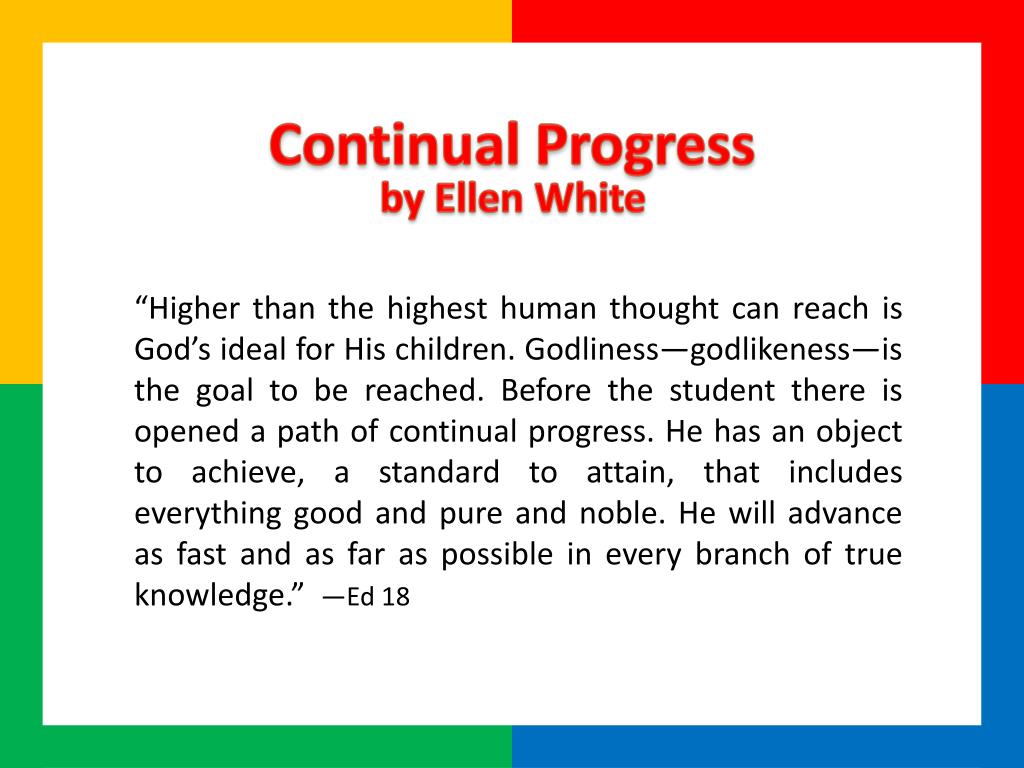 Continual Progress
by Ellen White

“Higher than the highest human thought can reach is God’s ideal for His children. Godliness—godlikeness—is the goal to be reached. Before the student there is opened a path of continual progress. He has an object to achieve, a standard to attain, that includes everything good and pure and noble. He will advance as fast and as far as possible in every branch of true knowledge.” —Ed 18